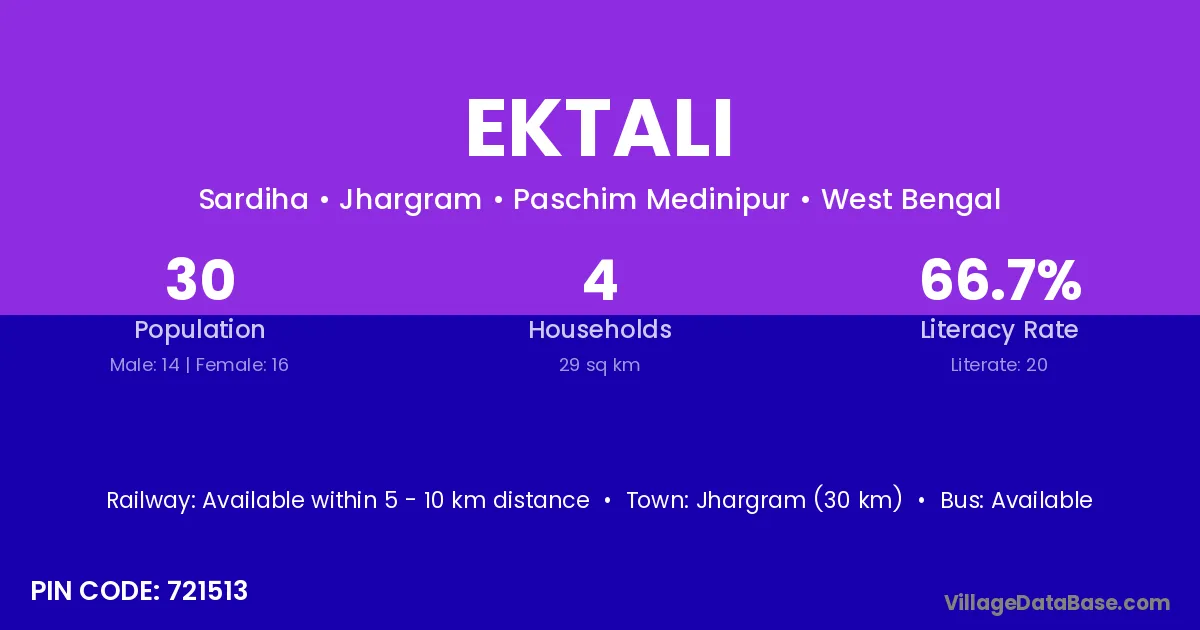 EKTALI

Sardiha • Jhargram • Paschim Medinipur • West Bengal

30
Population
Male: 14 | Female: 16

4
Households
29 sq km

66.7%
Literacy Rate
Literate: 20

Railway: Available within 5 - 10 km distance • Town: Jhargram (30 km) • Bus: Available

PIN CODE: 721513

VillageDataBase.com